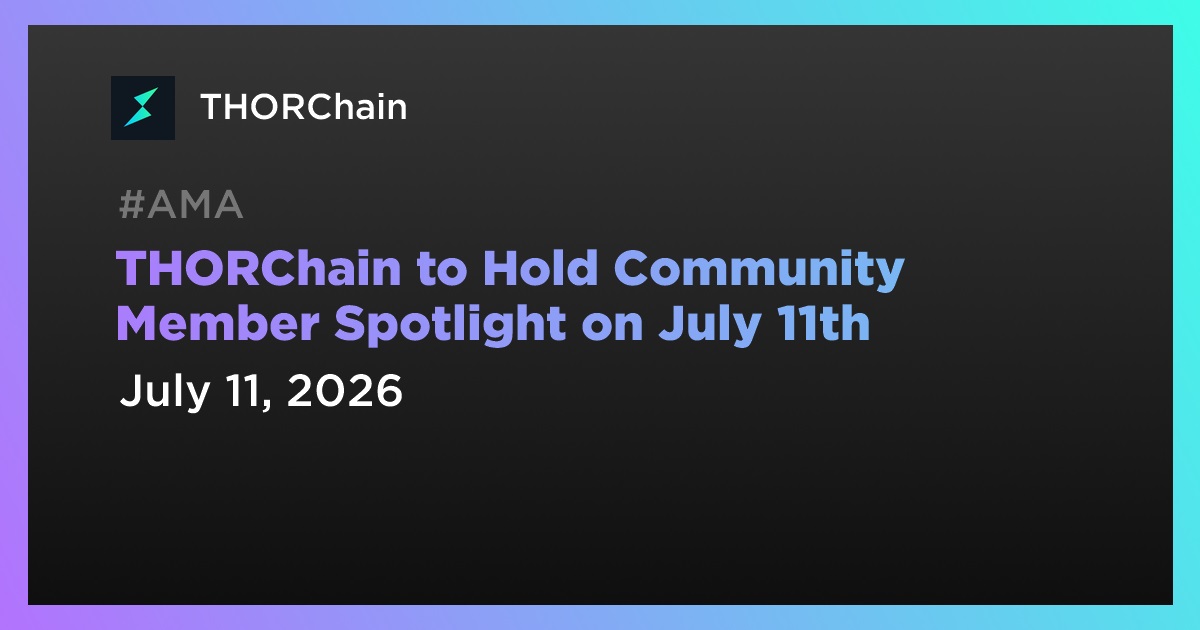 THORChain

#AMA

THORChain to Hold Community Member Spotlight on July 11th

July 11, 2026